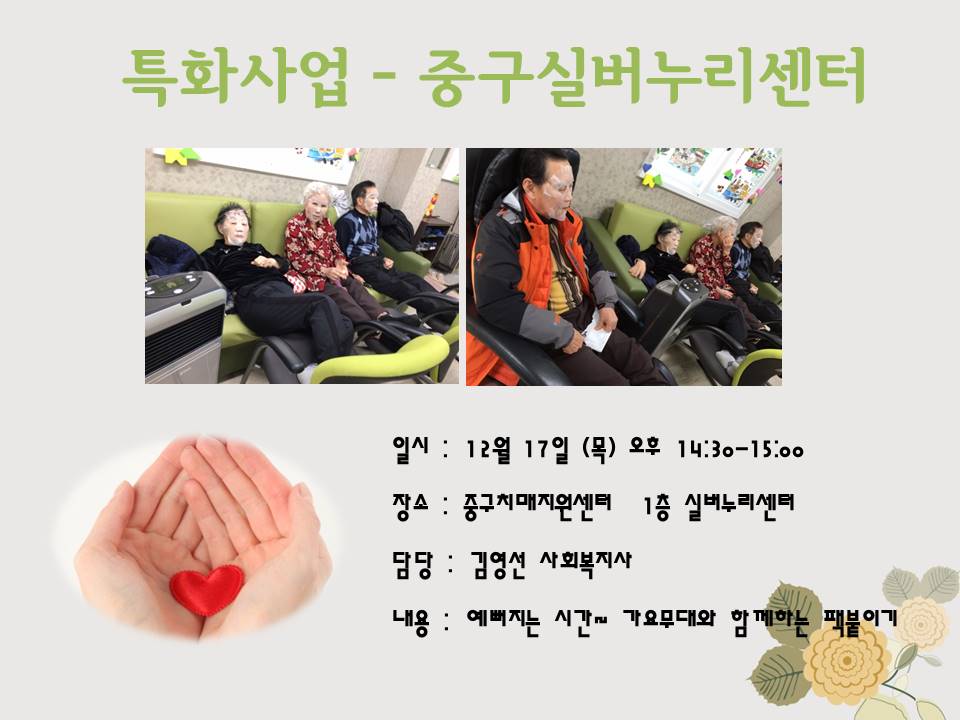 특화사업 - 중구실버누리센터

일시 : 12월 17일 (목) 오후 14:30-15:00

장소 : 중구치매지원센터 1층 실버누리센터

담당 : 김영선 사회복지사

내용 : 예뻐지는 시간~ 가요무대와 함께하는 팩붙이기